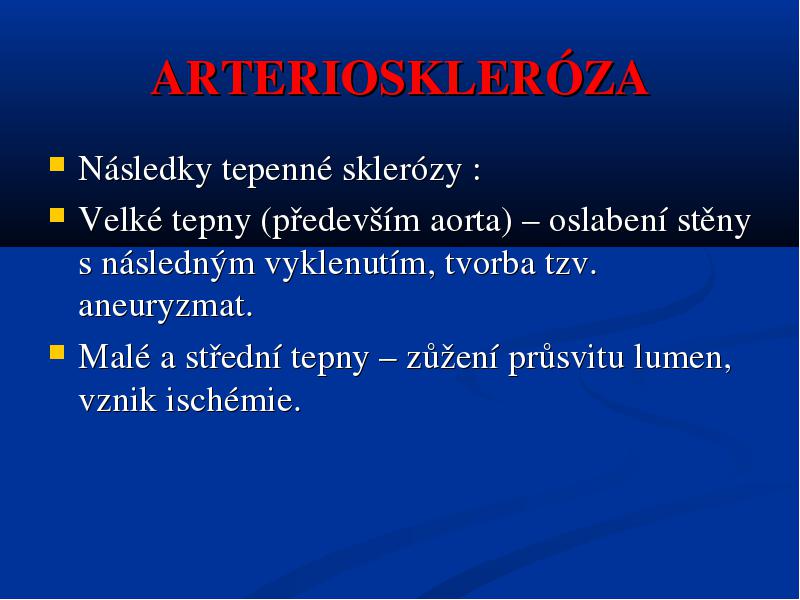 ARTERIOSKLERÓZA

Následky tepenné sklerózy :

Velké tepny (především aorta) – oslabení stěny s následným vyklenutím, tvorba tzv. aneuryzmat.

Malé a střední tepny – zůžení průsvitu lumen, vznik ischémie.